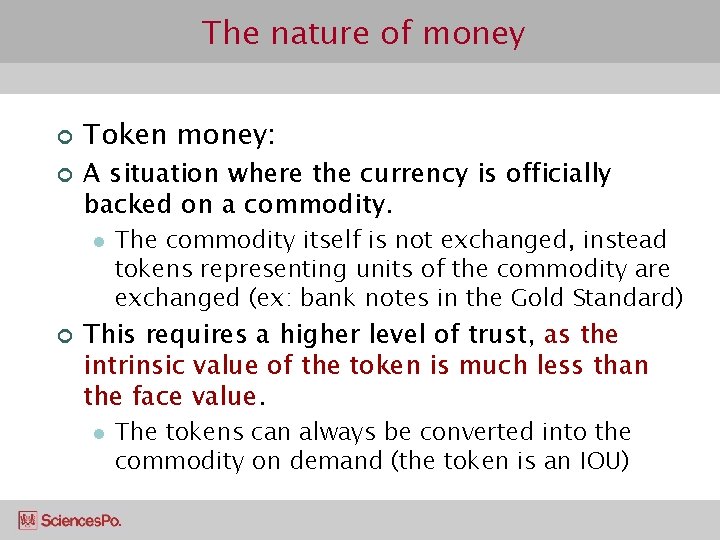 The nature of money

Token money:

A situation where the currency is officially backed on a commodity.

The commodity itself is not exchanged, instead tokens representing units of the commodity are exchanged (ex: bank notes in the Gold Standard)

This requires a higher level of trust, as the intrinsic value of the token is much less than the face value.

The tokens can always be converted into the commodity on demand (the token is an IOU)

SciencesPo.